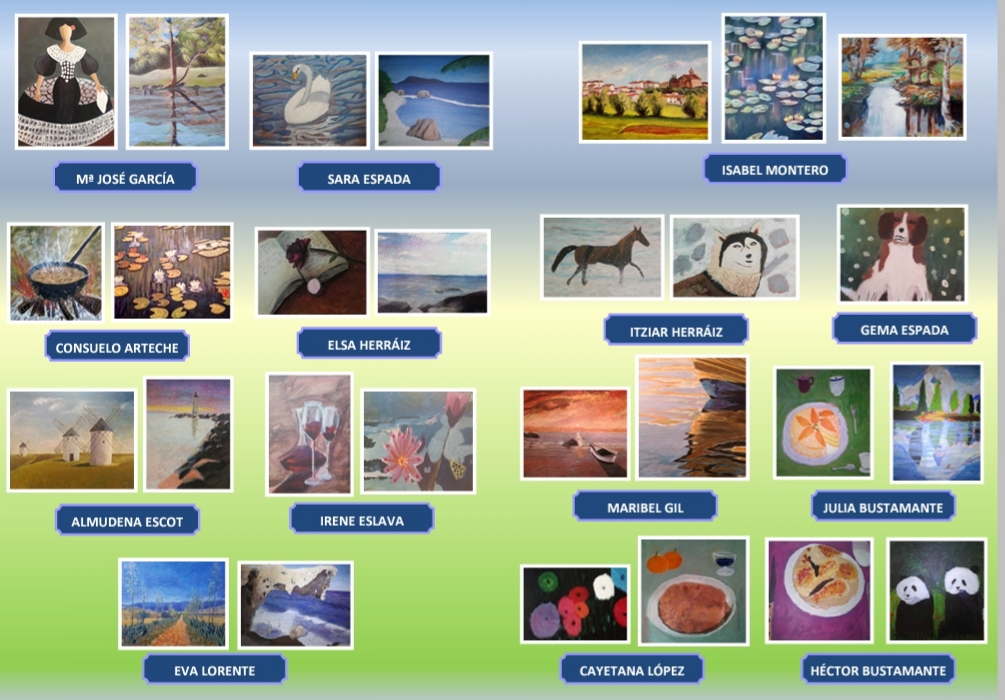 Mª JOSÉ GARCÍA

SARA ESPADA

ISABEL MONTERO

CONSUELO ARTECHE

ELSA HERRÁIZ

ITZIAR HERRÁIZ

GEMA ESPADA

ALMUDENA ESCOT

IRENE ESLAVA

MARIBEL GIL

JULIA BUSTAMANTE

EVA LORENTE

CAYETANA LÓPEZ

HÉCTOR BUSTAMANTE